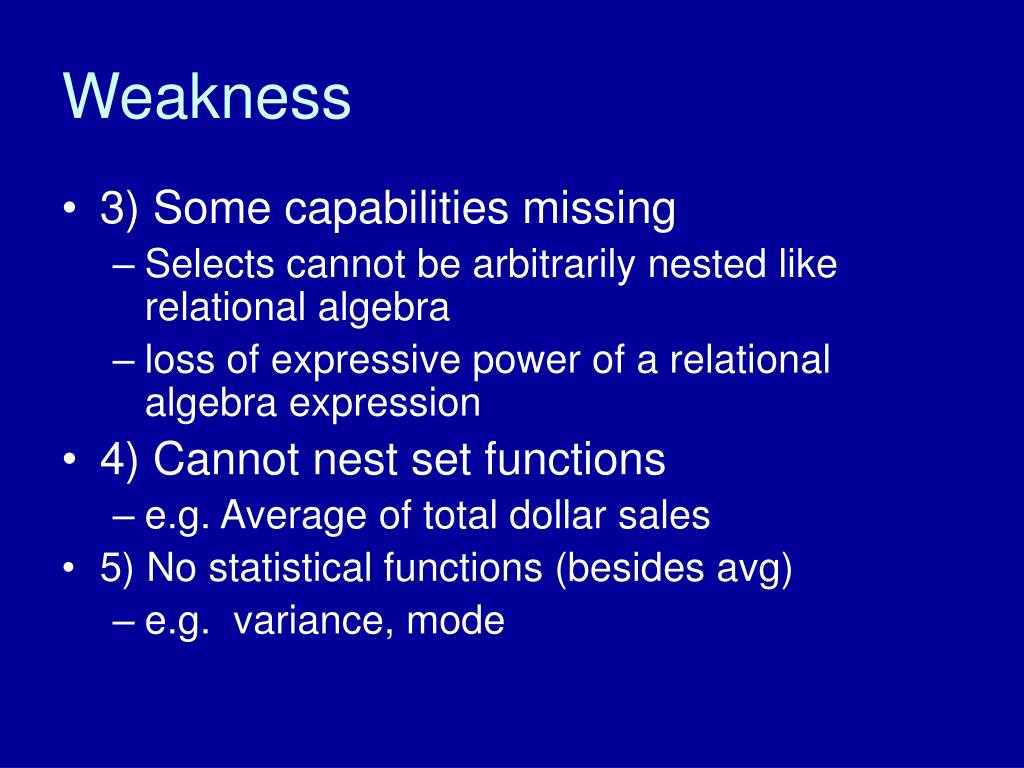 Weakness

• 3) Some capabilities missing
– Selects cannot be arbitrarily nested like relational algebra
– loss of expressive power of a relational algebra expression
• 4) Cannot nest set functions
– e.g. Average of total dollar sales
• 5) No statistical functions (besides avg)
– e.g. variance, mode